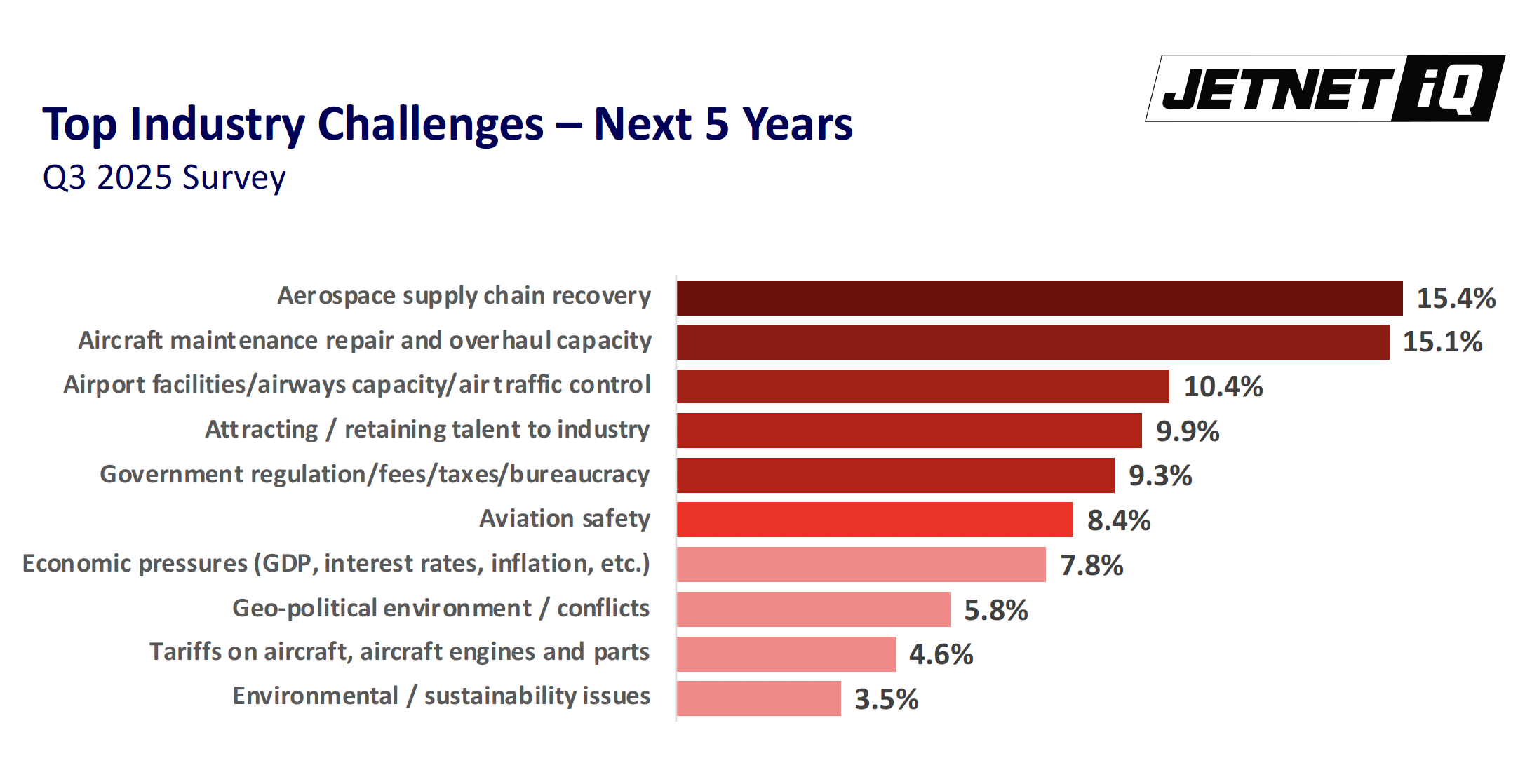 JETNET iQ

Top Industry Challenges – Next 5 Years
Q3 2025 Survey

Aerospace supply chain recovery 15.4%
Aircraft maintenance repair and overhaul capacity 15.1%
Airport facilities/airways capacity/air traffic control 10.4%
Attracting / retaining talent to industry 9.9%
Government regulation/fees/taxes/bureaucracy 9.3%
Aviation safety 8.4%
Economic pressures (GDP, interest rates, inflation, etc.) 7.8%
Geo-political environment / conflicts 5.8%
Tariffs on aircraft, aircraft engines and parts 4.6%
Environmental / sustainability issues 3.5%